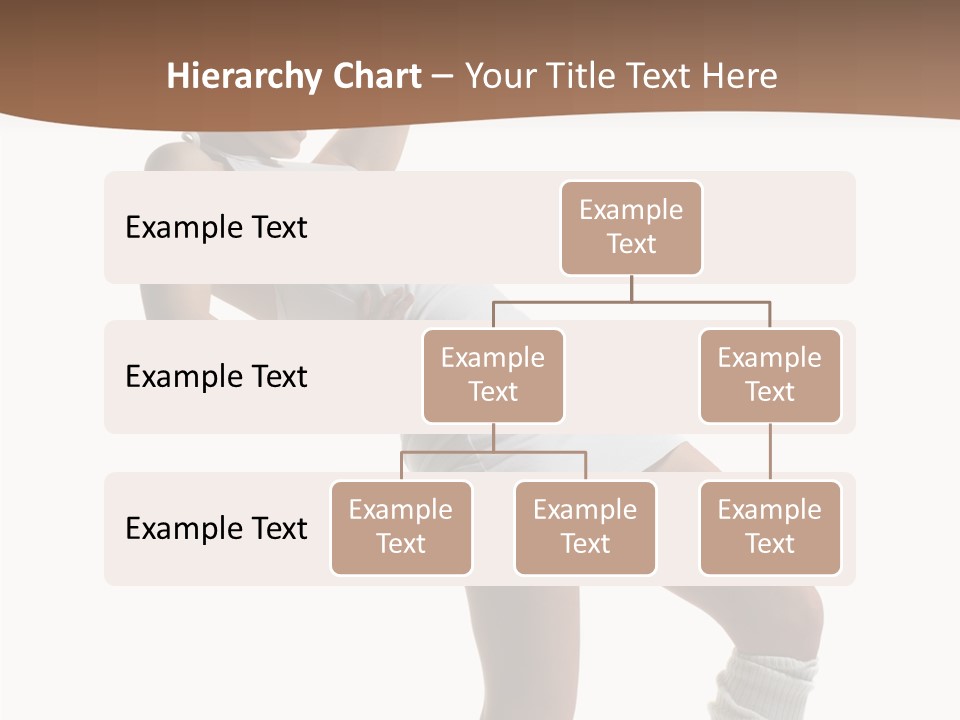 Hierarchy Chart – Your Title Text Here

Example Text

Example Text

Example Text

Example Text

Example Text

Example Text

Example Text

Example Text

Example Text